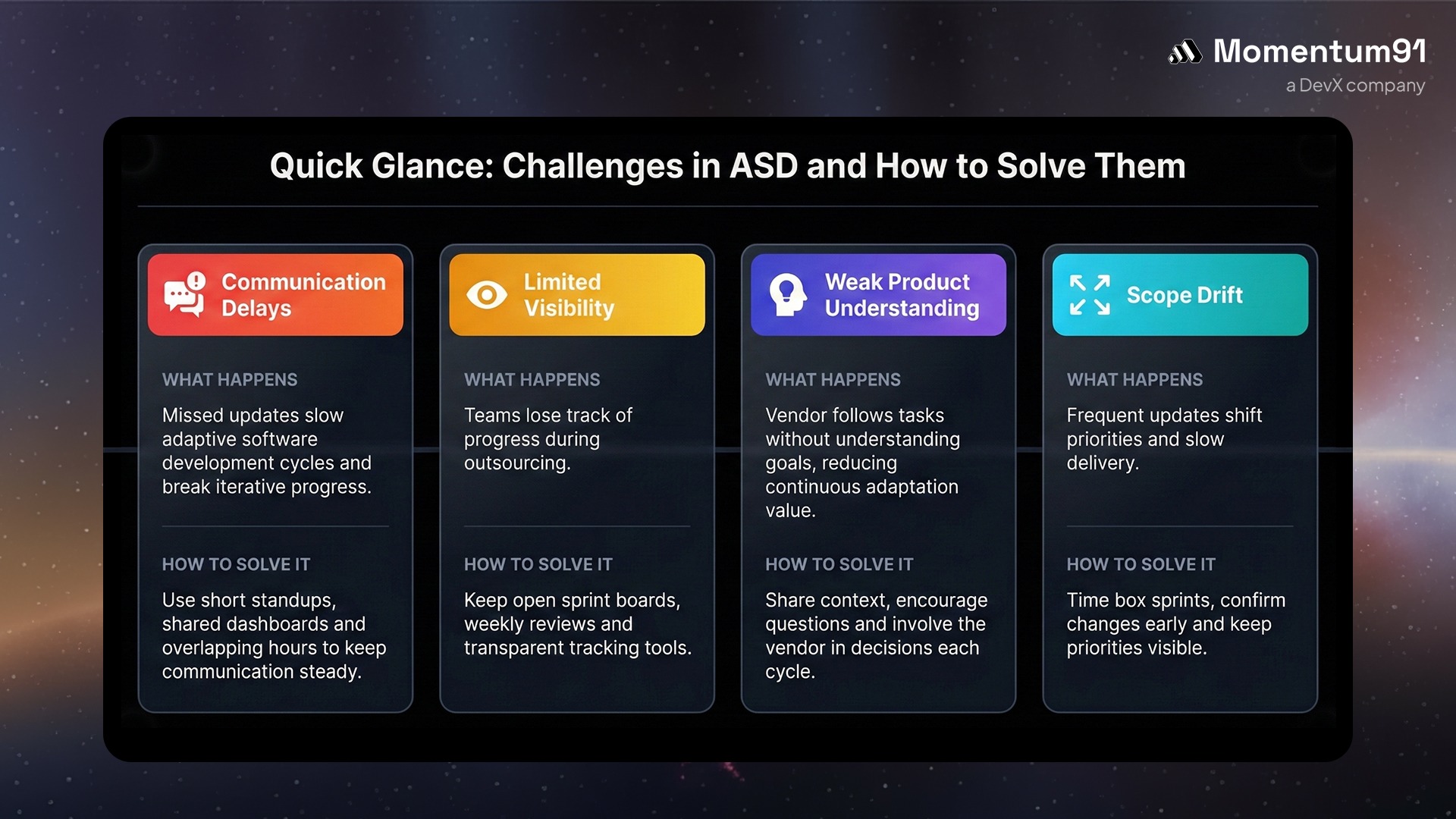 Momentum91
a DevX company

Quick Glance: Challenges in ASD and How to Solve Them

Communication Delays

WHAT HAPPENS

Missed updates slow adaptive software development cycles and break iterative progress.

HOW TO SOLVE IT

Use short standups, shared dashboards and overlapping hours to keep communication steady.

Limited Visibility

WHAT HAPPENS

Teams lose track of progress during outsourcing.

HOW TO SOLVE IT

Keep open sprint boards, weekly reviews and transparent tracking tools.

Weak Product Understanding

WHAT HAPPENS

Vendor follows tasks without understanding goals, reducing continuous adaptation value.

HOW TO SOLVE IT

Share context, encourage questions and involve the vendor in decisions each cycle.

Scope Drift

WHAT HAPPENS

Frequent updates shift priorities and slow delivery.

HOW TO SOLVE IT

Time box sprints, confirm changes early and keep priorities visible.